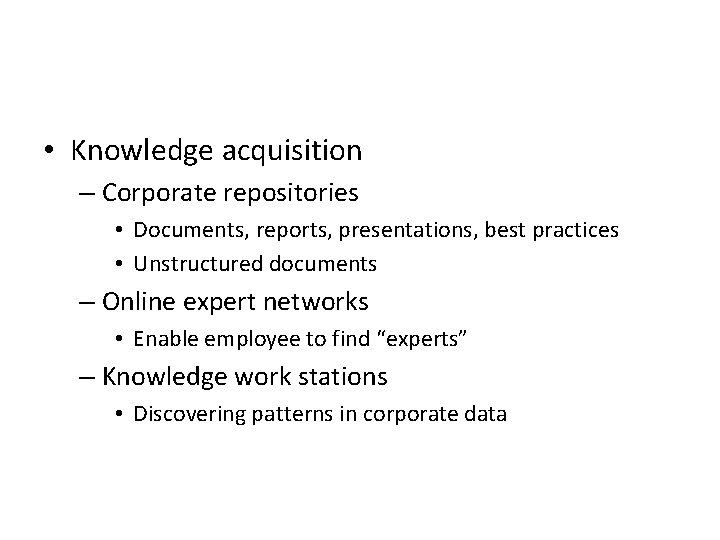 • Knowledge acquisition
– Corporate repositories
• Documents, reports, presentations, best practices
• Unstructured documents
– Online expert networks
• Enable employee to find “experts”
– Knowledge work stations
• Discovering patterns in corporate data